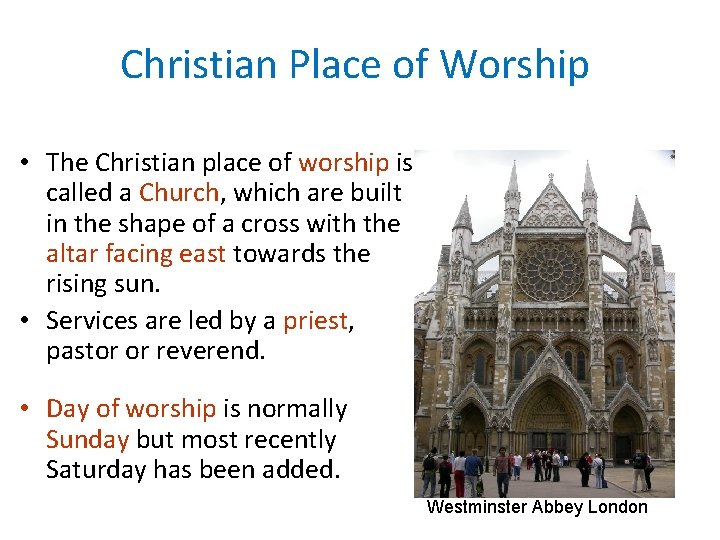 Christian Place of Worship

• The Christian place of worship is called a Church, which are built in the shape of a cross with the altar facing east towards the rising sun.

• Services are led by a priest, pastor or reverend.

• Day of worship is normally Sunday but most recently Saturday has been added.

Westminster Abbey London